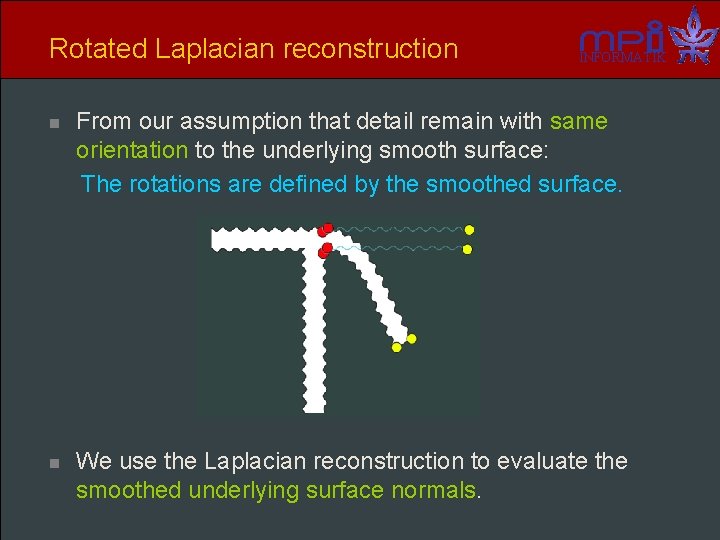 Rotated Laplacian reconstruction

mpi INFORMATIK

From our assumption that detail remain with same orientation to the underlying smooth surface:

The rotations are defined by the smoothed surface.

We use the Laplacian reconstruction to evaluate the smoothed underlying surface normals.